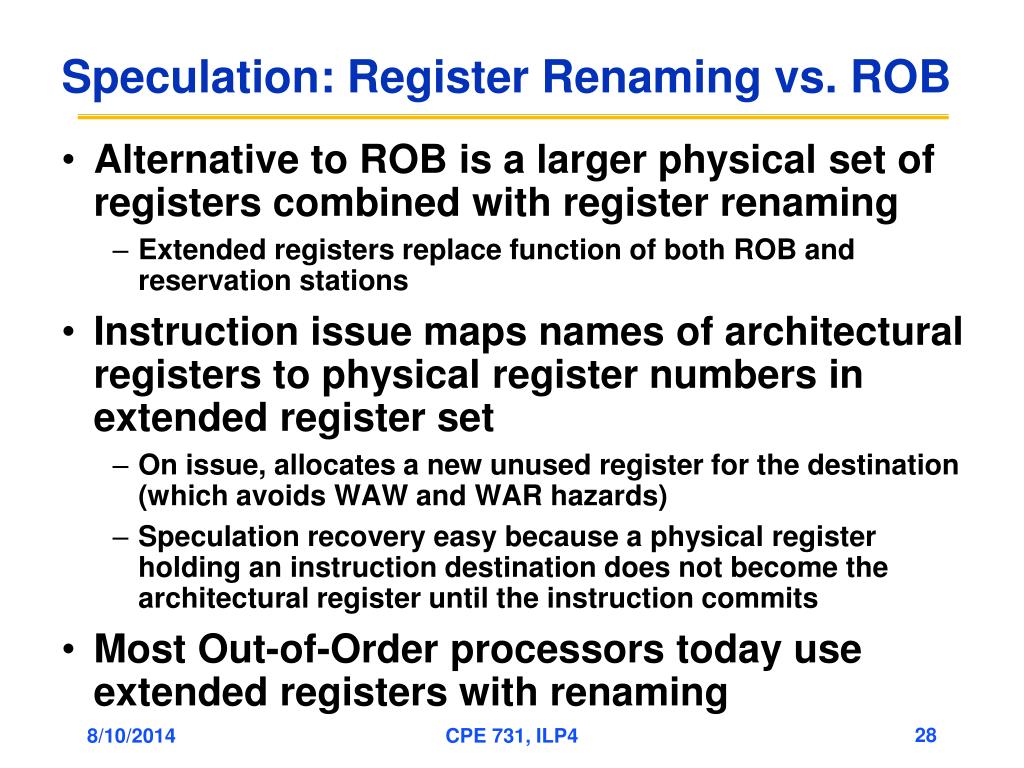 Speculation: Register Renaming vs. ROB

• Alternative to ROB is a larger physical set of registers combined with register renaming
  – Extended registers replace function of both ROB and reservation stations
• Instruction issue maps names of architectural registers to physical register numbers in extended register set
  – On issue, allocates a new unused register for the destination (which avoids WAW and WAR hazards)
  – Speculation recovery easy because a physical register holding an instruction destination does not become the architectural register until the instruction commits
• Most Out-of-Order processors today use extended registers with renaming

8/10/2014
CPE 731, ILP4
28